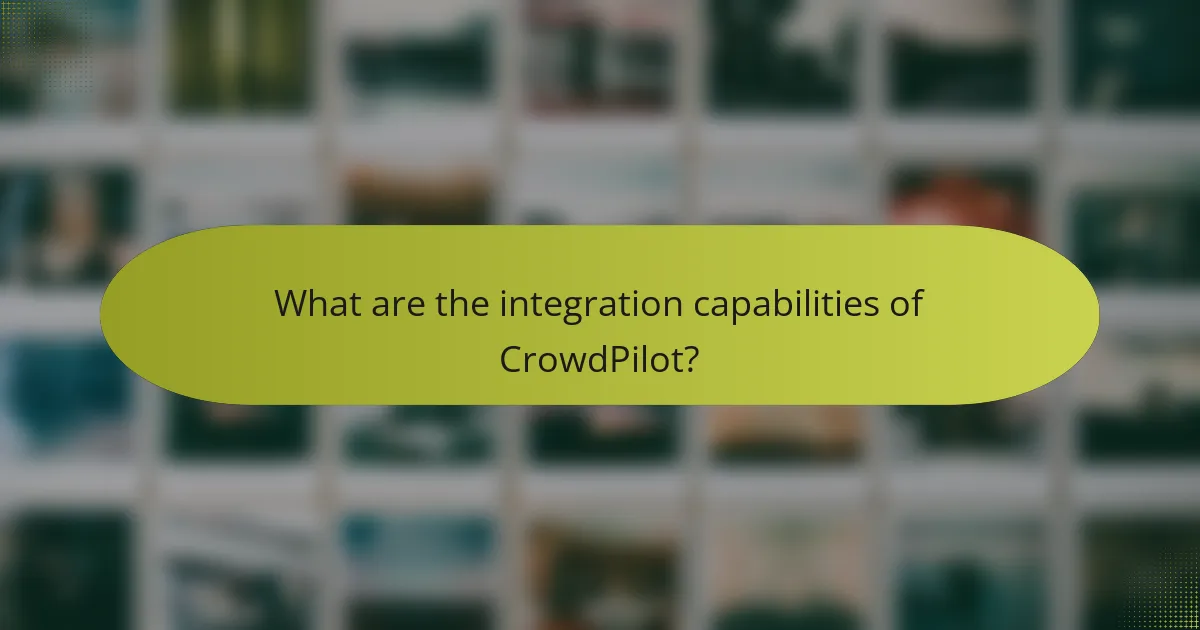 What are the integration capabilities of CrowdPilot?